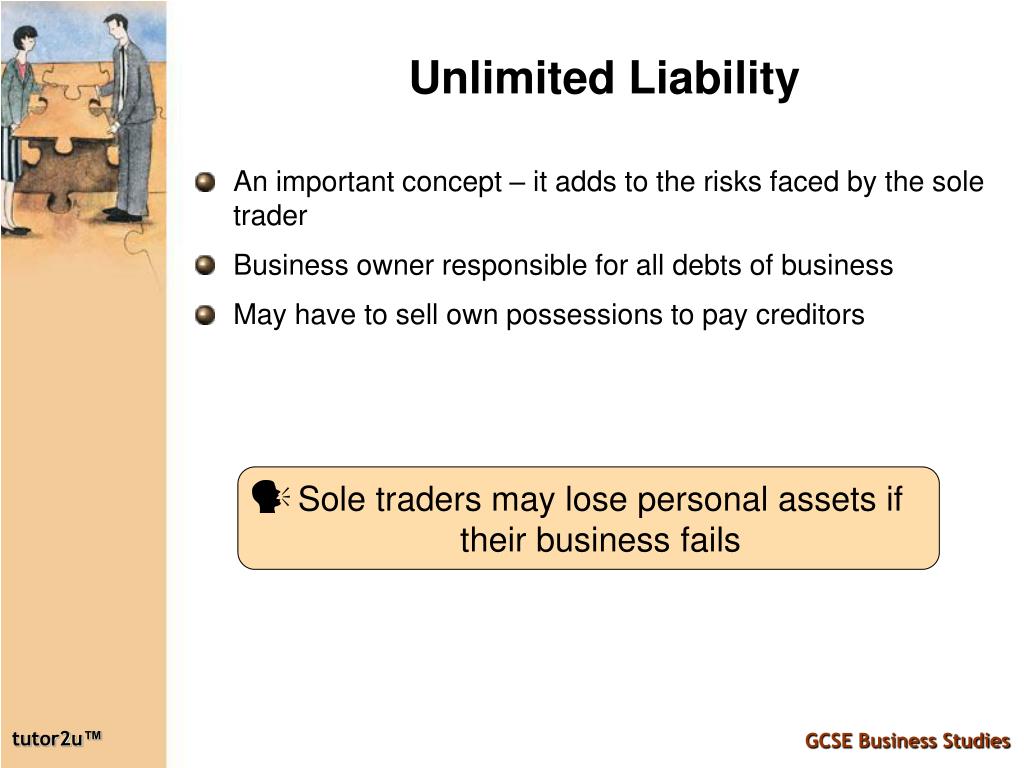 Unlimited Liability

An important concept – it adds to the risks faced by the sole trader

Business owner responsible for all debts of business

May have to sell own possessions to pay creditors

Sole traders may lose personal assets if their business fails

tutor2u™

GCSE Business Studies